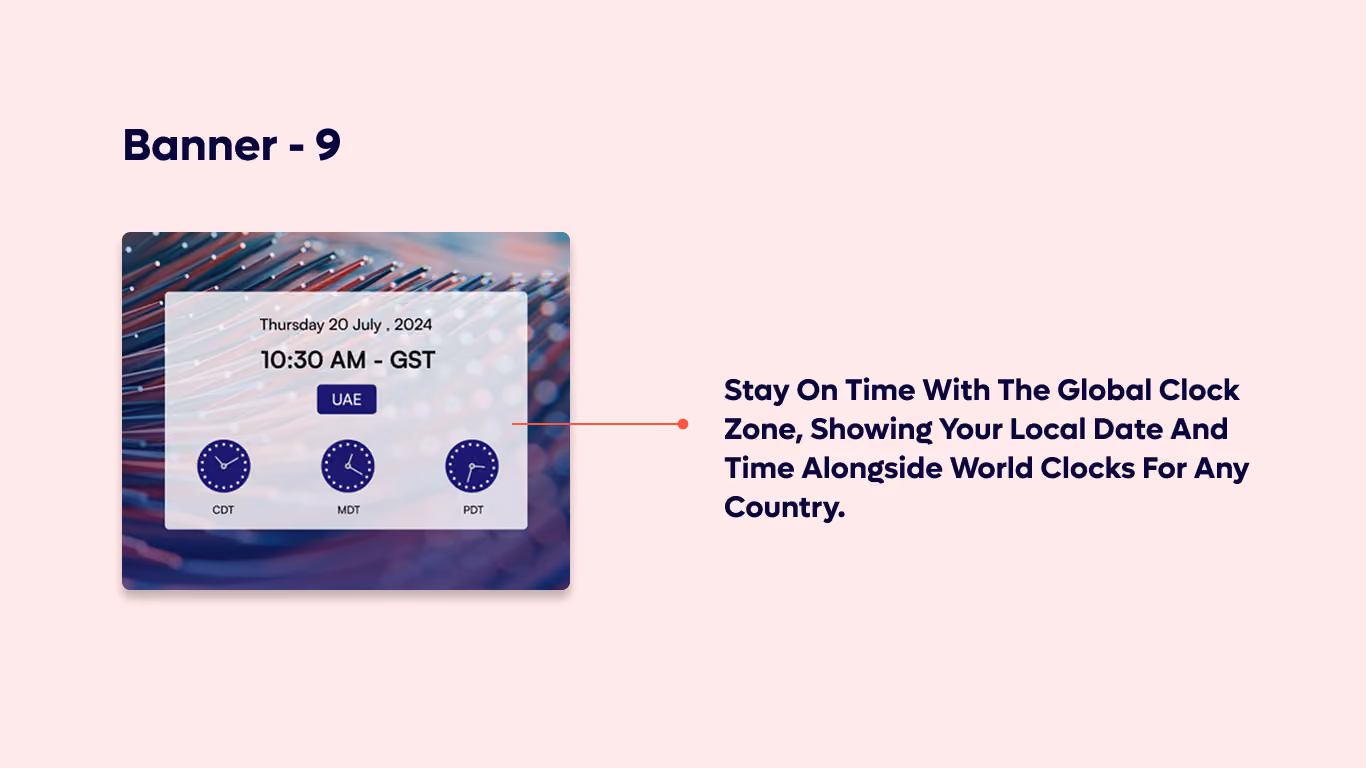 Banner - 9

Thursday 20 July , 2024

10:30 AM - GST

UAE

CDT

MDT

PDT

Stay On Time With The Global Clock Zone, Showing Your Local Date And Time Alongside World Clocks For Any Country.